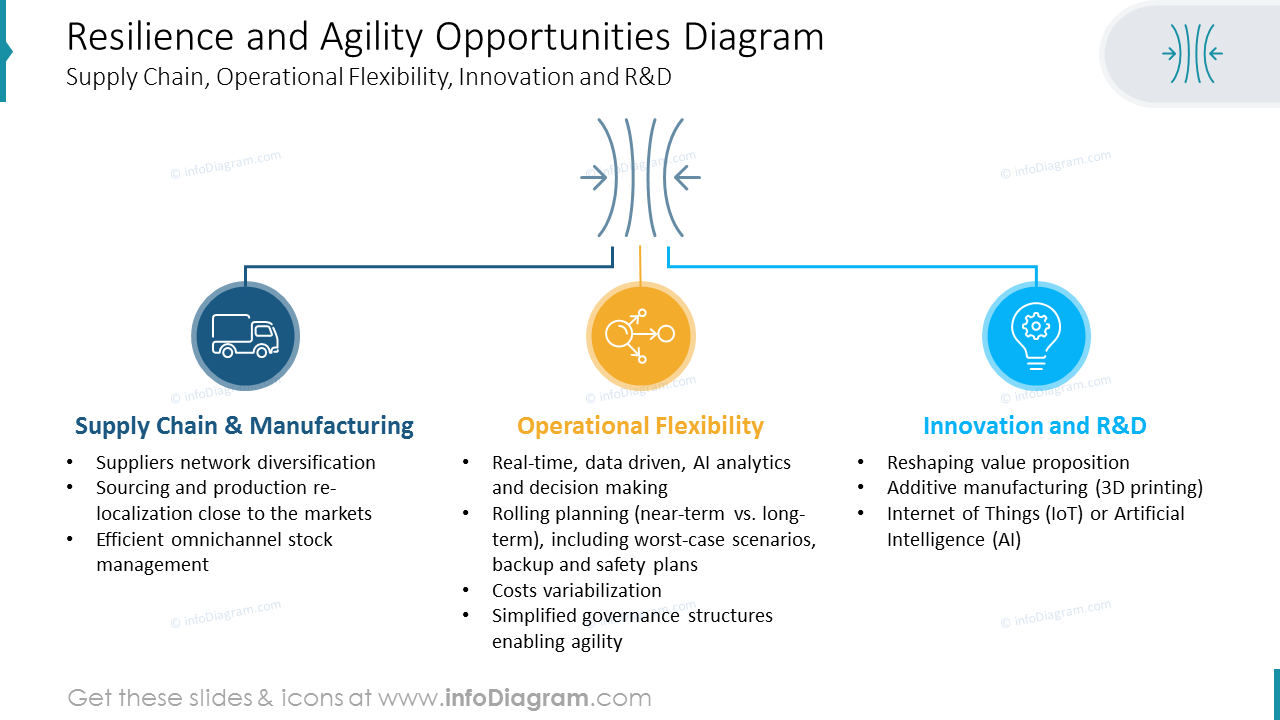 Resilience and Agility Opportunities Diagram
Supply Chain, Operational Flexibility, Innovation and R&D

© infoDiagram.com

Supply Chain & Manufacturing
• Suppliers network diversification
• Sourcing and production re-localization close to the markets
• Efficient omnichannel stock management

Operational Flexibility
• Real-time, data driven, AI analytics and decision making
• Rolling planning (near-term vs. long-term), including worst-case scenarios, backup and safety plans
• Costs variabilization
• Simplified governance structures enabling agility

Innovation and R&D
• Reshaping value proposition
• Additive manufacturing (3D printing)
• Internet of Things (IoT) or Artificial Intelligence (AI)

Get these slides & icons at www.infoDiagram.com